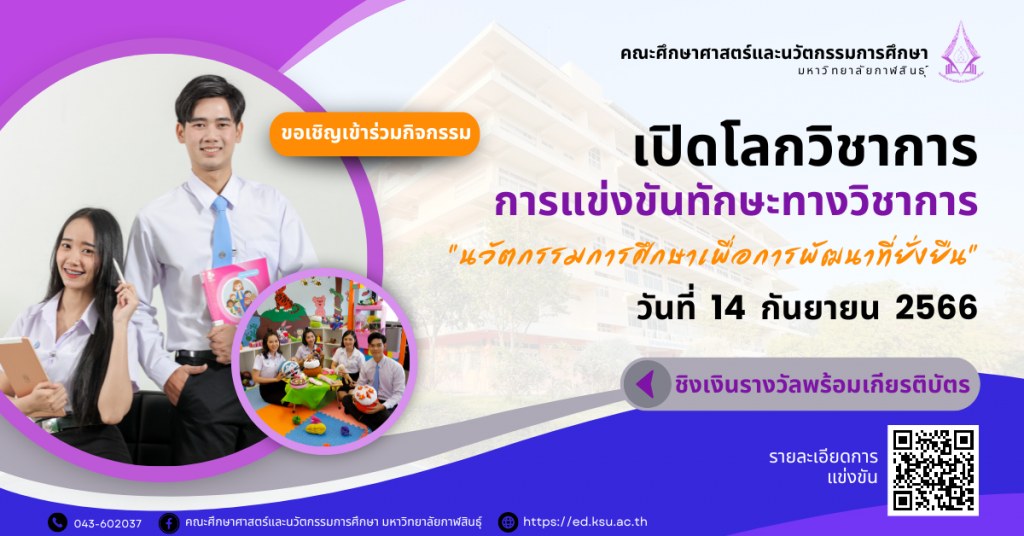 คณะศึกษาศาสตร์และนวัตกรรมการศึกษา
มหาวิทยาลัยกาฬสินธุ์

ขอเชิญเข้าร่วมกิจกรรม

เปิดโลกวิชาการ
การแข่งขันทักษะทางวิชาการ
"นวัตกรรมการศึกษาเพื่อการพัฒนาที่ยั่งยืน"
วันที่ 14 กันยายน 2566

ชิงเงินรางวัลพร้อมเกียรติบัตร

รายละเอียดการแข่งขัน

043-602037
คณะศึกษาศาสตร์และนวัตกรรมการศึกษา มหาวิทยาลัยกาฬสินธุ์
https://ed.ksu.ac.th